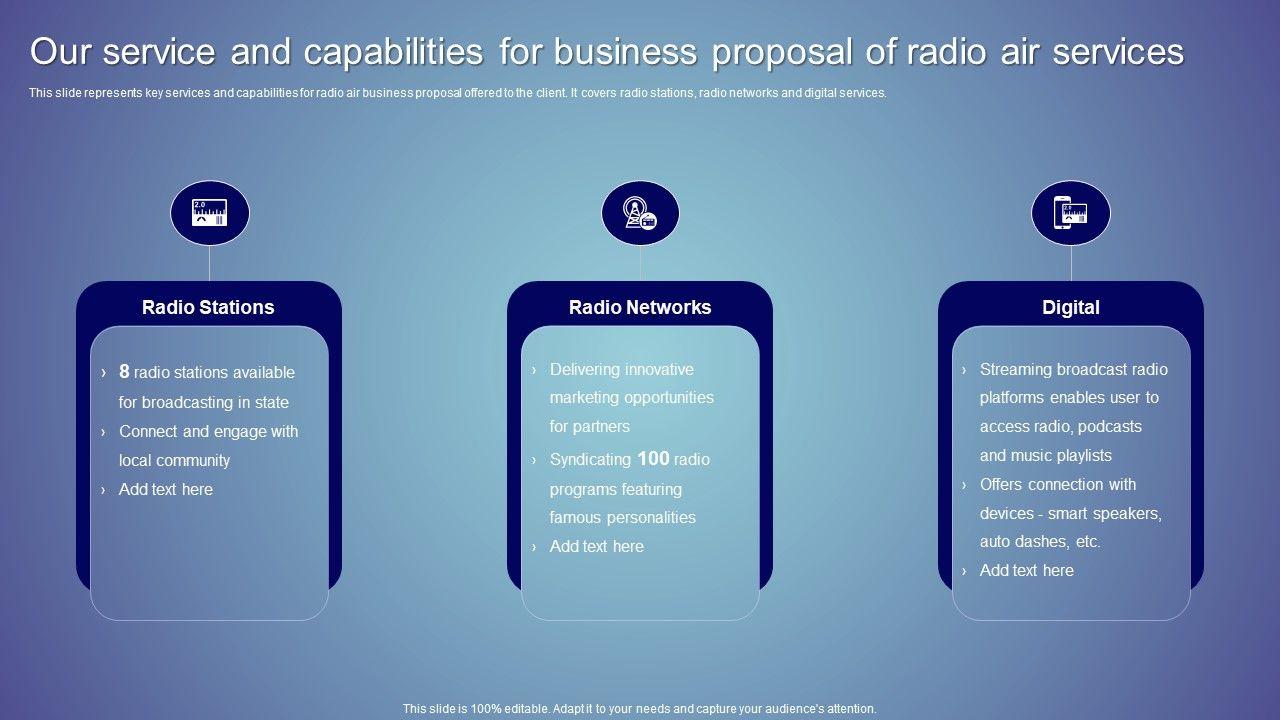 Our service and capabilities for business proposal of radio air services

This slide represents key services and capabilities for radio air business proposal offered to the client. It covers radio stations, radio networks and digital services.

Radio Stations

› 8 radio stations available for broadcasting in state
› Connect and engage with local community
› Add text here

Radio Networks

› Delivering innovative marketing opportunities for partners
› Syndicating 100 radio programs featuring famous personalities
› Add text here

Digital

› Streaming broadcast radio platforms enables user to access radio, podcasts and music playlists
› Offers connection with devices - smart speakers, auto dashes, etc.
› Add text here

This slide is 100% editable. Adapt it to your needs and capture your audience's attention.